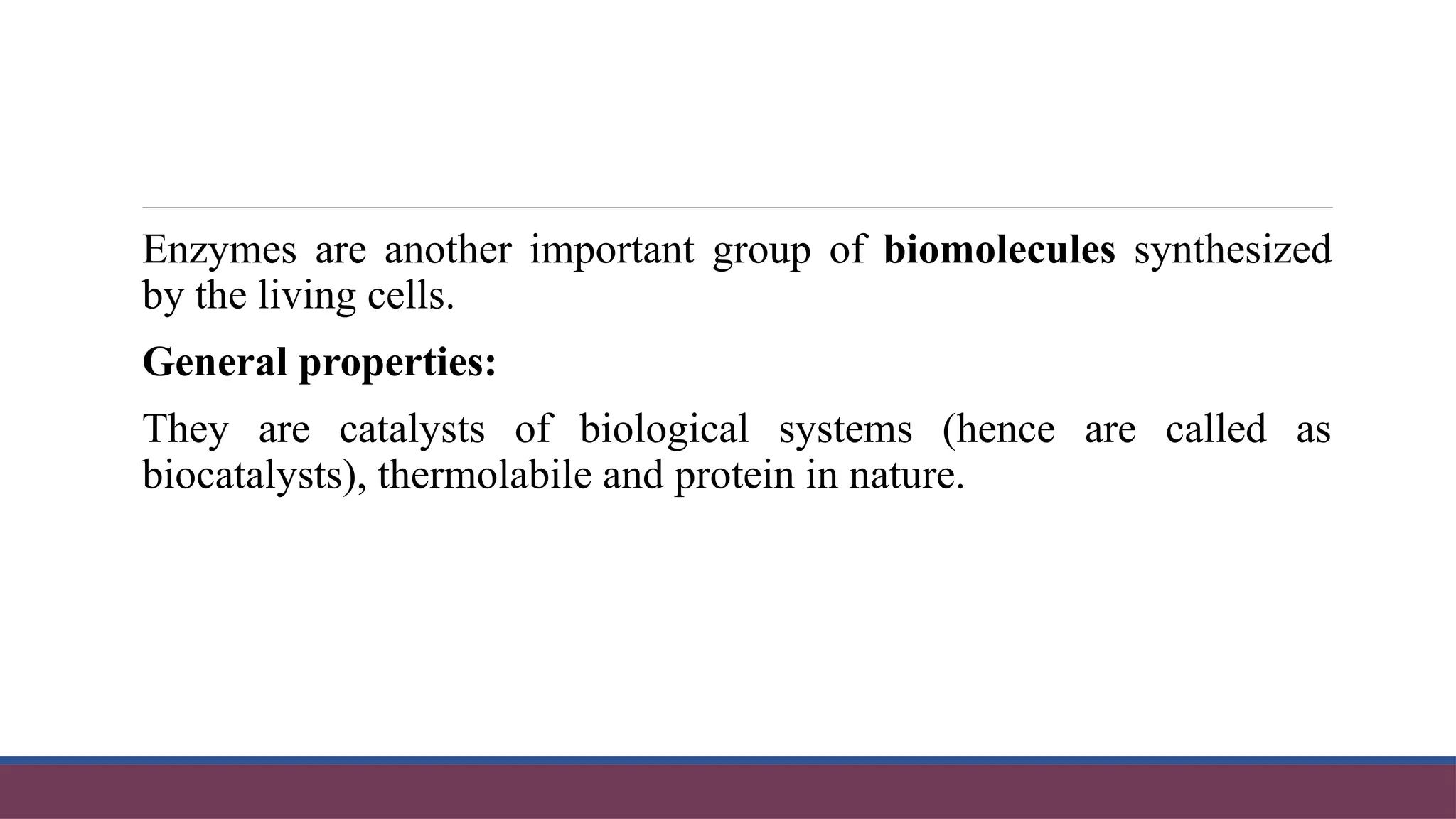 Enzymes are another important group of biomolecules synthesized by the living cells.

General properties:

They are catalysts of biological systems (hence are called as biocatalysts), thermolabile and protein in nature.